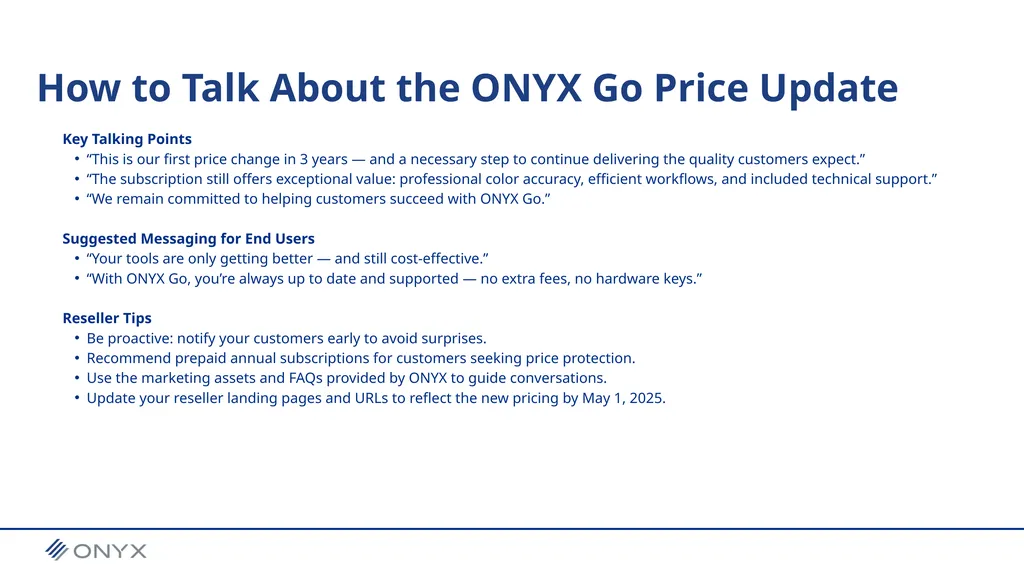 How to Talk About the ONYX Go Price Update

Key Talking Points
• "This is our first price change in 3 years — and a necessary step to continue delivering the quality customers expect."
• "The subscription still offers exceptional value: professional color accuracy, efficient workflows, and included technical support."
• "We remain committed to helping customers succeed with ONYX Go."

Suggested Messaging for End Users
• "Your tools are only getting better — and still cost-effective."
• "With ONYX Go, you're always up to date and supported — no extra fees, no hardware keys."

Reseller Tips
• Be proactive: notify your customers early to avoid surprises.
• Recommend prepaid annual subscriptions for customers seeking price protection.
• Use the marketing assets and FAQs provided by ONYX to guide conversations.
• Update your reseller landing pages and URLs to reflect the new pricing by May 1, 2025.

ONYX